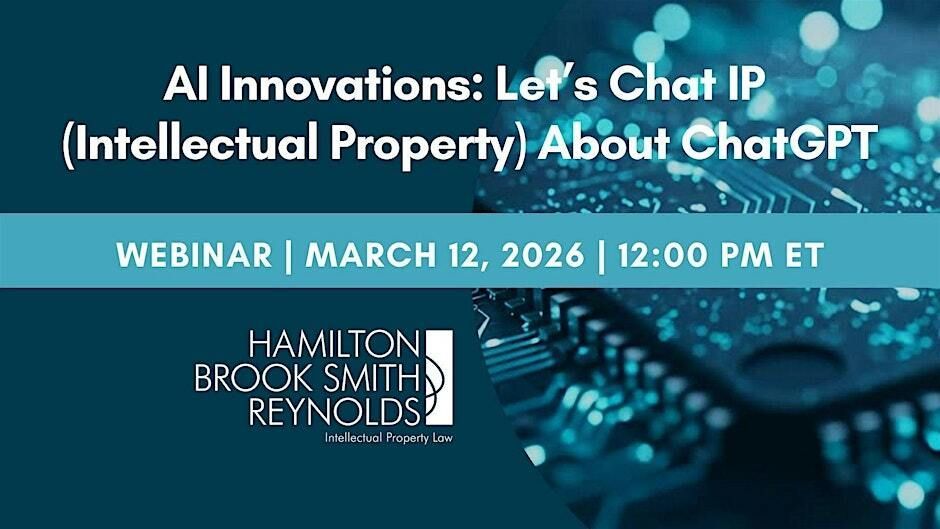 AI Innovations: Let's Chat IP (Intellectual Property) About ChatGPT

WEBINAR | MARCH 12, 2026 | 12:00 PM ET

HAMILTON BROOK SMITH REYNOLDS
Intellectual Property Law